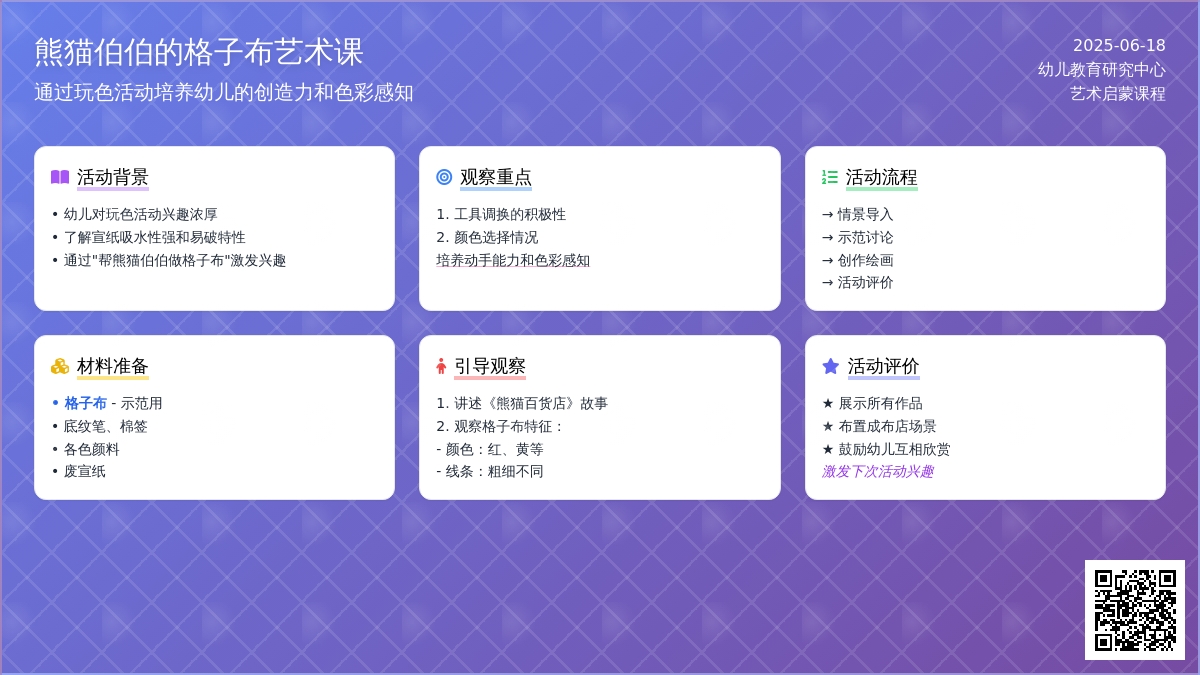 熊猫伯伯的格子布艺术课

通过玩色活动培养幼儿的创造力和色彩感知

2025-06-18
幼儿教育研究中心
艺术启蒙课程

活动背景

• 幼儿对玩色活动兴趣浓厚
• 了解宣纸吸水性强和易破特性
• 通过"帮熊猫伯伯做格子布"激发兴趣

观察重点

1. 工具调换的积极性
2. 颜色选择情况
培养动手能力和色彩感知

活动流程

→ 情景导入
→ 示范讨论
→ 创作绘画
→ 活动评价

材料准备

• 格子布 - 示范用
• 底纹笔、棉签
• 各色颜料
• 废宣纸

引导观察

1. 讲述《熊猫百货店》故事
2. 观察格子布特征：
- 颜色：红、黄等
- 线条：粗细不同

活动评价

★ 展示所有作品
★ 布置成布店场景
★ 鼓励幼儿互相欣赏
激发下次活动兴趣